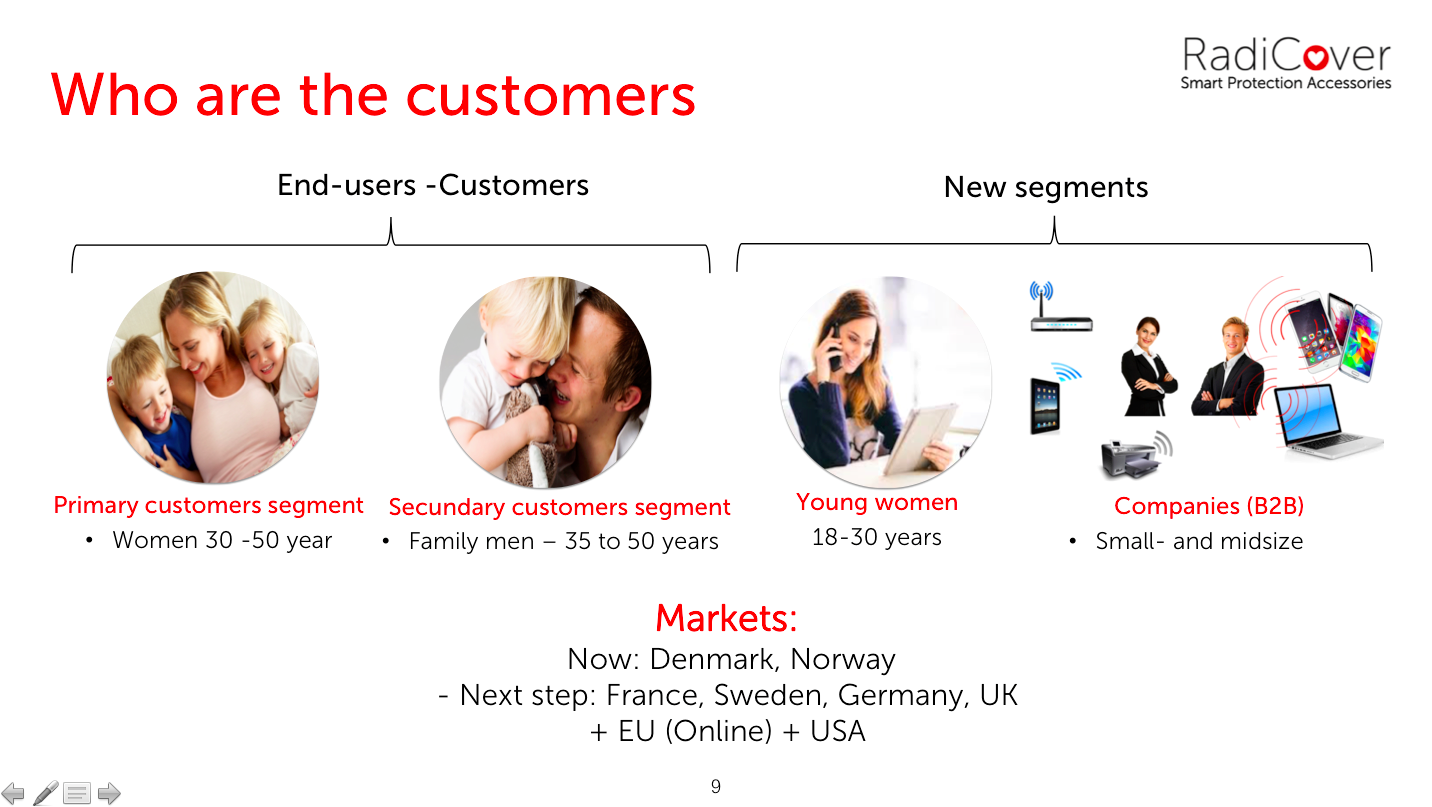 Who are the customers

RadiCover
Smart Protection Accessories

End-users -Customers

New segments

Primary customers segment
• Women 30 -50 year

Secundary customers segment
• Family men – 35 to 50 years

Young women
18-30 years

Companies (B2B)
• Small- and midsize

Markets:
Now: Denmark, Norway
- Next step: France, Sweden, Germany, UK
+ EU (Online) + USA

9